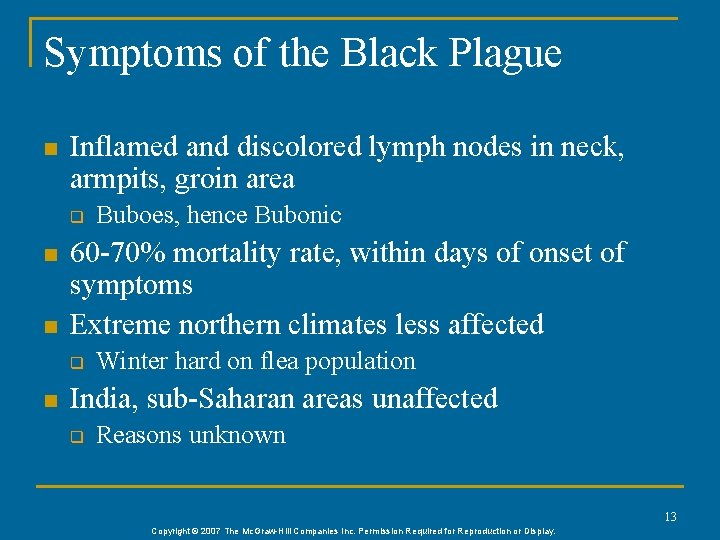 Symptoms of the Black Plague

- Inflamed and discolored lymph nodes in neck, armpits, groin area
  - Buboes, hence Bubonic
- 60-70% mortality rate, within days of onset of symptoms
- Extreme northern climates less affected
  - Winter hard on flea population
- India, sub-Saharan areas unaffected
  - Reasons unknown

13

Copyright © 2007 The McGraw-Hill Companies Inc. Permission Required for Reproduction or Display.